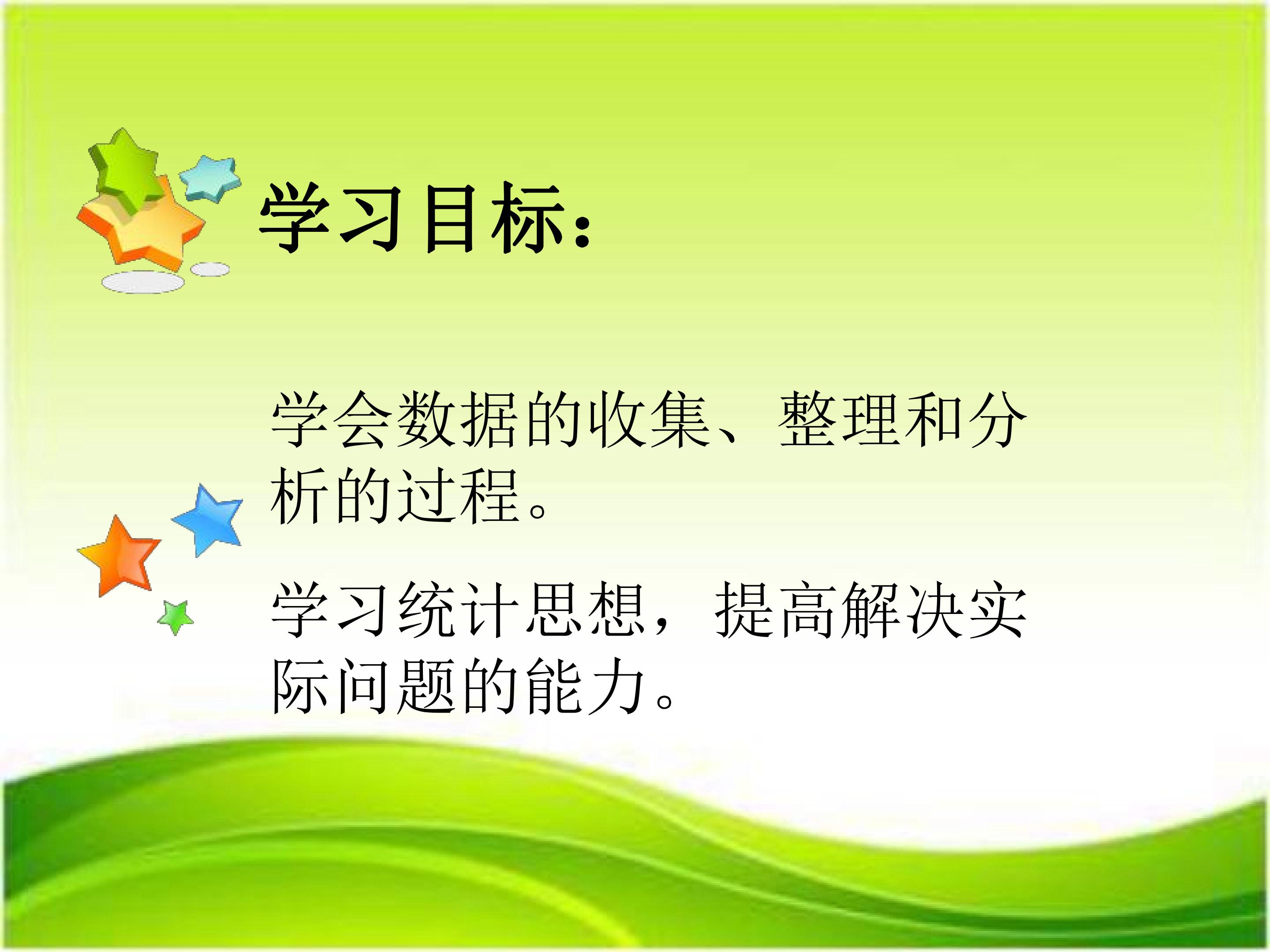 学习目标：

学会数据的收集、整理和分析的过程。

学习统计思想，提高解决实际问题的能力。